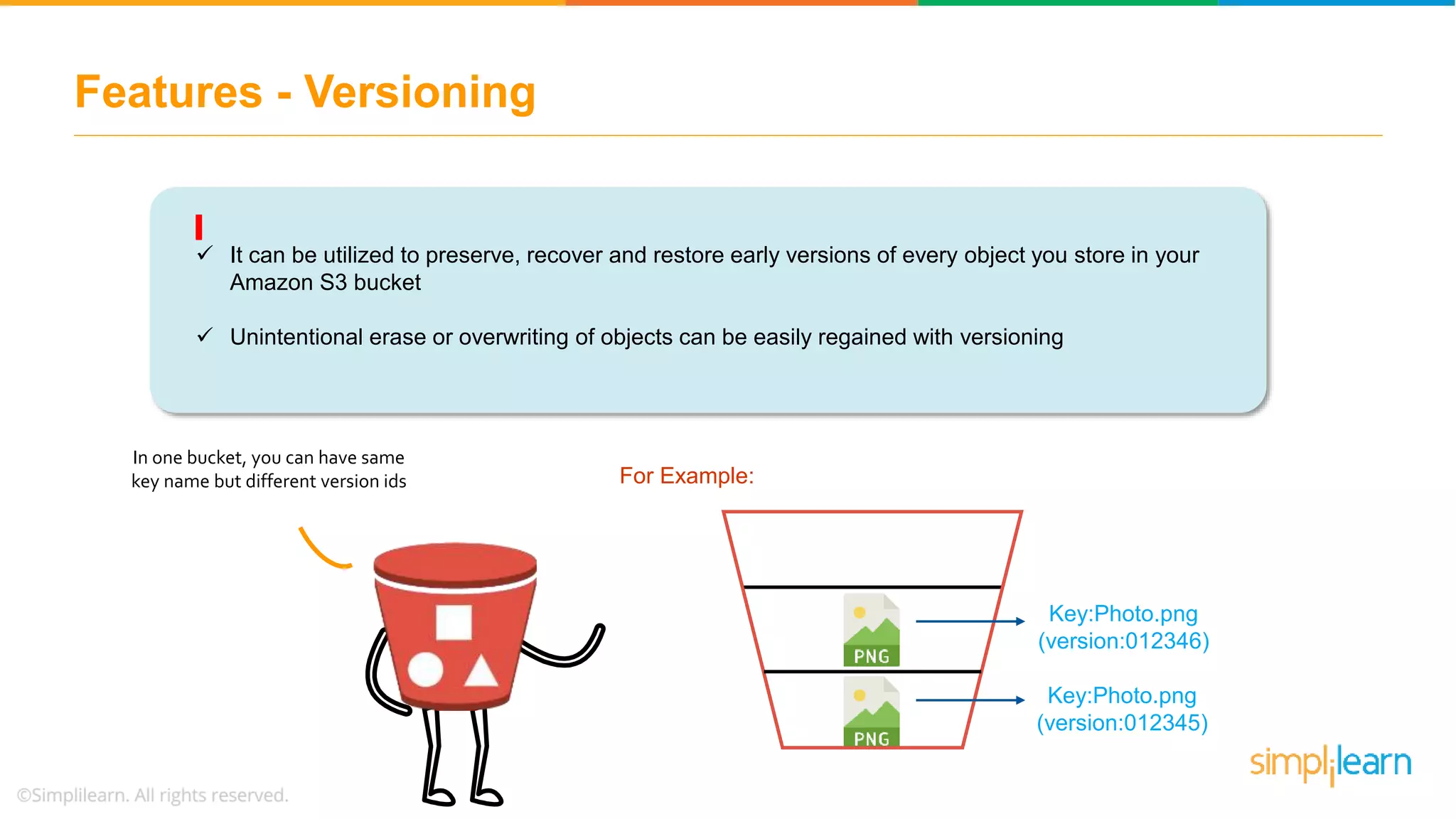 Features - Versioning

✓ It can be utilized to preserve, recover and restore early versions of every object you store in your Amazon S3 bucket

✓ Unintentional erase or overwriting of objects can be easily regained with versioning

In one bucket, you can have same key name but different version ids

For Example:

PNG

Key:Photo.png (version:012346)

PNG

Key:Photo.png (version:012345)

simplilearn

©Simplilearn. All rights reserved.